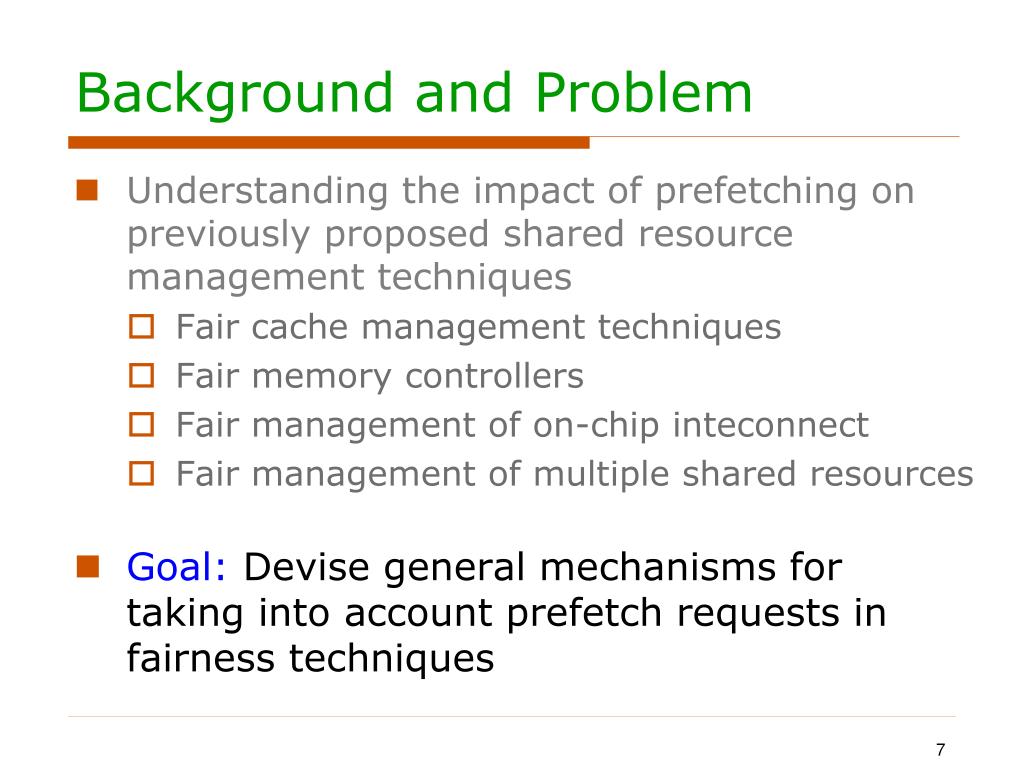 Background and Problem

Understanding the impact of prefetching on previously proposed shared resource management techniques

Fair cache management techniques

Fair memory controllers

Fair management of on-chip inteconnect

Fair management of multiple shared resources

Goal: Devise general mechanisms for taking into account prefetch requests in fairness techniques

7